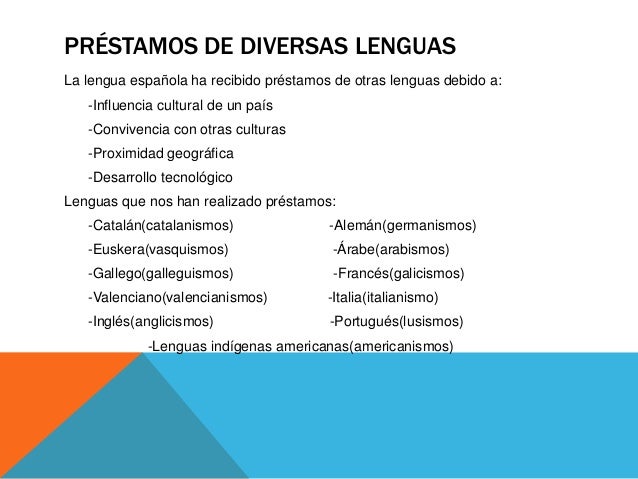 PRÉSTAMOS DE DIVERSAS LENGUAS

La lengua española ha recibido préstamos de otras lenguas debido a:

-Influencia cultural de un país

-Convivencia con otras culturas

-Proximidad geográfica

-Desarrollo tecnológico

Lenguas que nos han realizado préstamos:

-Catalán(catalanismos)

-Euskera(vasquismos)

-Gallego(galleguismos)

-Valenciano(valencianismos)

-Inglés(anglicismos)

-Alemán(germanismos)

-Árabe(arabismos)

-Francés(galicismos)

-Italia(italianismo)

-Portugués(lusismos)

-Lenguas indígenas americanas(americanismos)